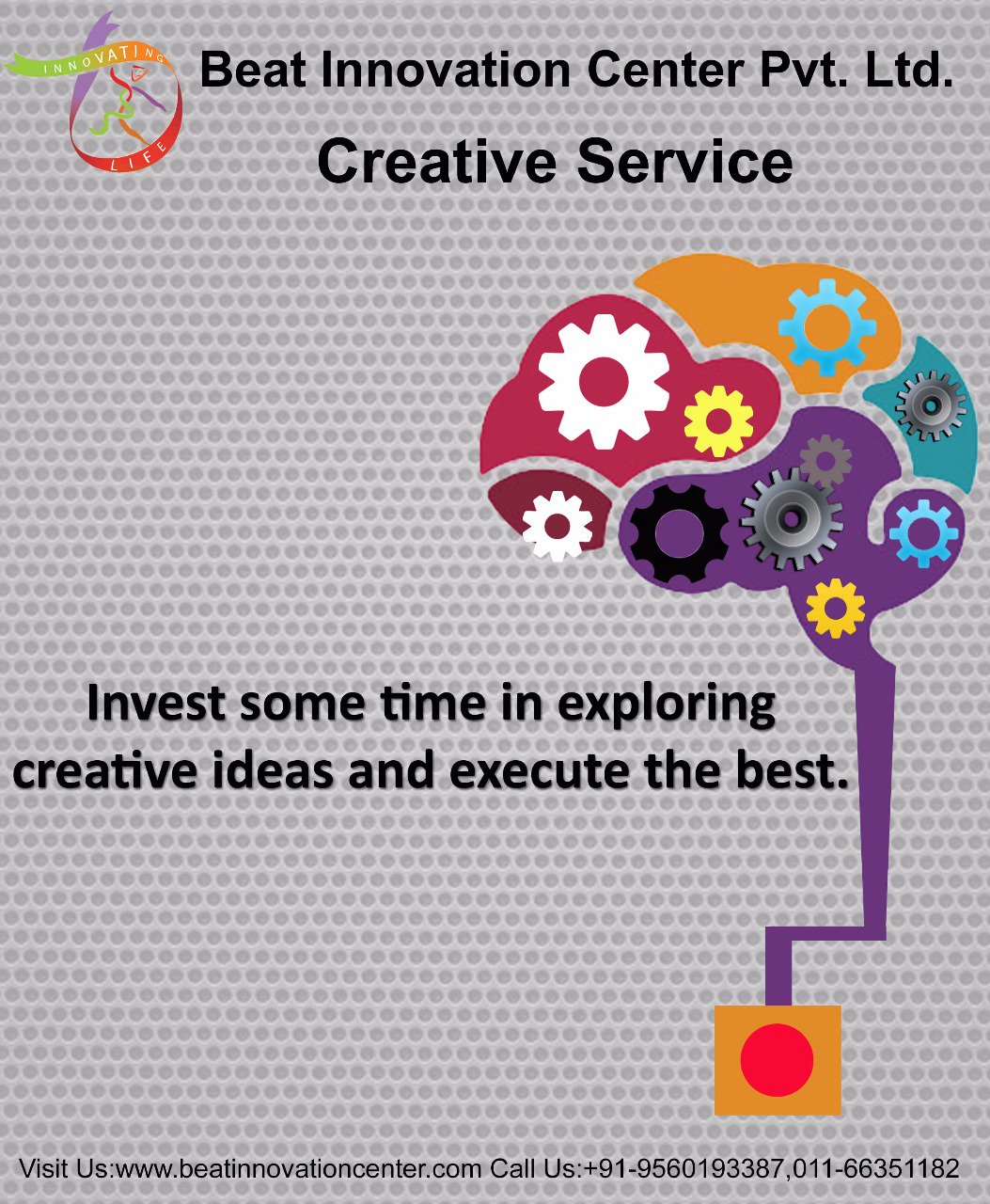 INNOVATING LIFE

Beat Innovation Center Pvt. Ltd.

Creative Service

Invest some time in exploring creative ideas and execute the best.

Visit Us:www.beatinnovationcenter.com Call Us:+91-9560193387,011-66351182